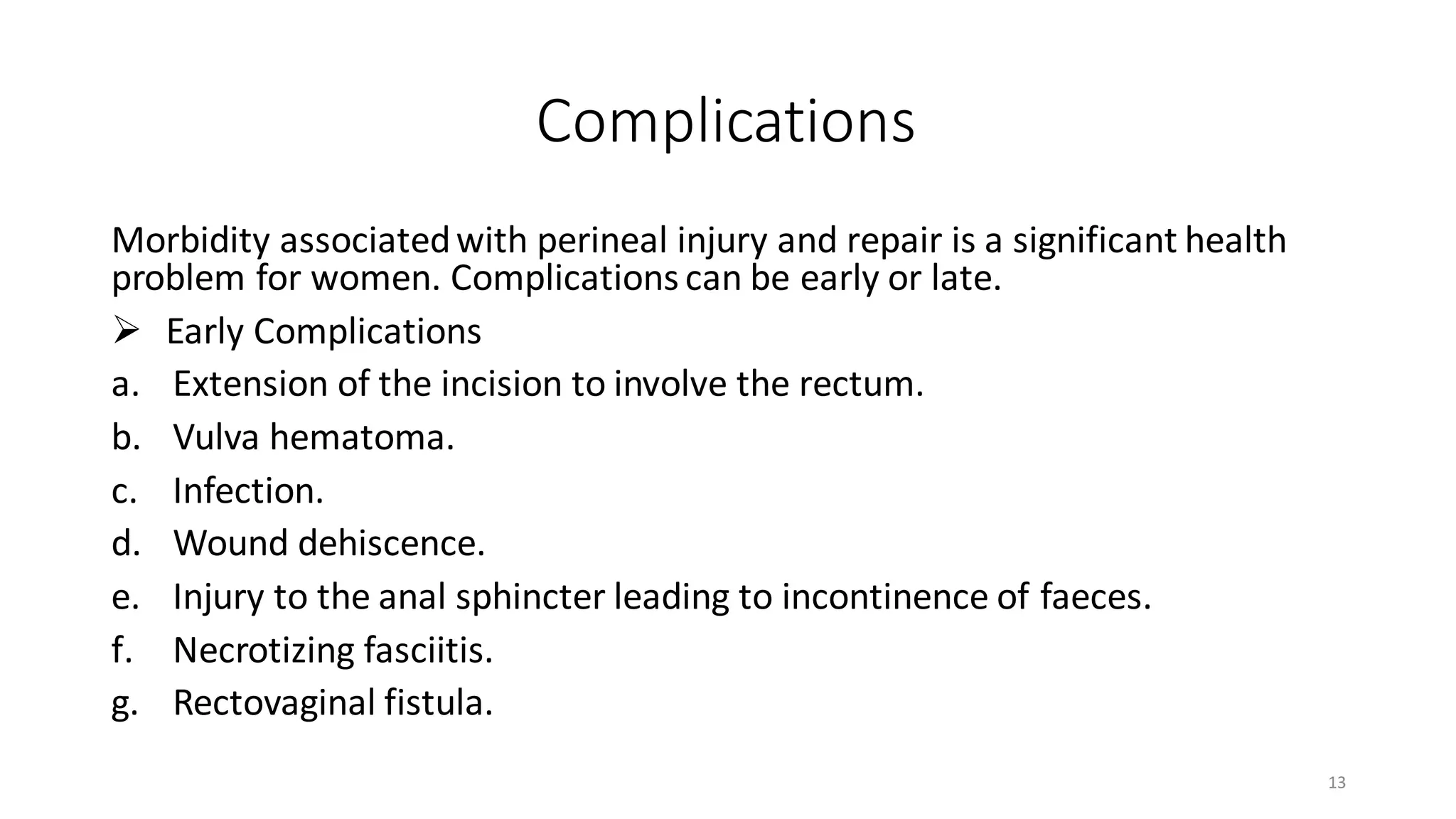 Complications

Morbidity associated with perineal injury and repair is a significant health problem for women. Complications can be early or late.

➢ Early Complications

a. Extension of the incision to involve the rectum.
b. Vulva hematoma.
c. Infection.
d. Wound dehiscence.
e. Injury to the anal sphincter leading to incontinence of faeces.
f. Necrotizing fasciitis.
g. Rectovaginal fistula.

13